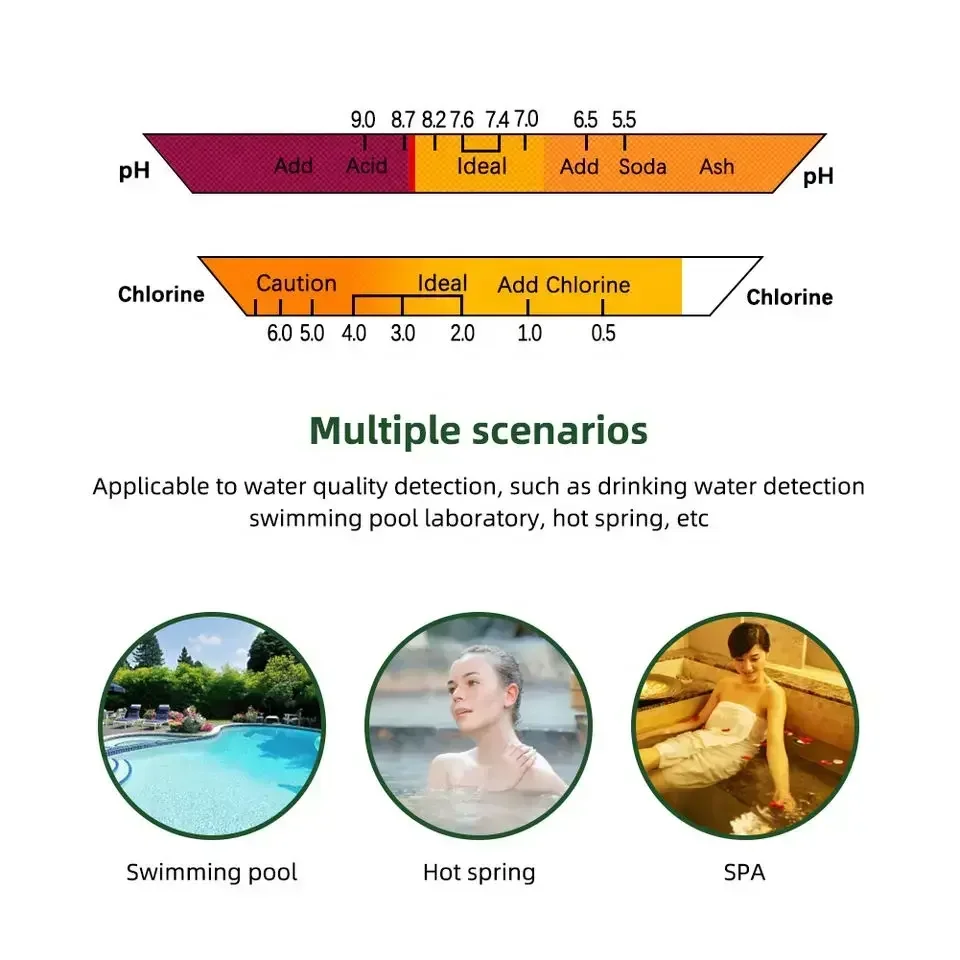 9.0 8.7 8.2 7.6 7.4 7.0 6.5 5.5

pH Add Acid Ideal Add Soda Ash pH

Chlorine Caution Ideal Add Chlorine Chlorine

6.0 5.0 4.0 3.0 2.0 1.0 0.5

Multiple scenarios

Applicable to water quality detection, such as drinking water detection swimming pool laboratory, hot spring, etc

Swimming pool

Hot spring

SPA